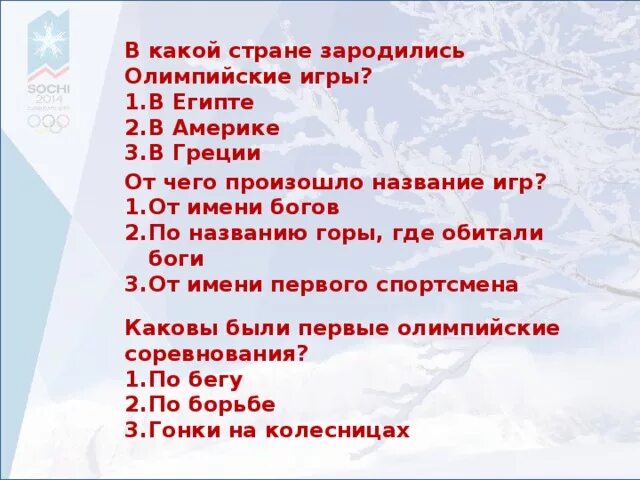 SOCHI 2014

В какой стране зародились Олимпийские игры?
1.В Египте
2.В Америке
3.В Греции

От чего произошло название игр?
1.От имени богов
2.По названию горы, где обитали боги
3.От имени первого спортсмена

Каковы были первые олимпийские соревнования?
1.По бегу
2.По борьбе
3.Гонки на колесницах